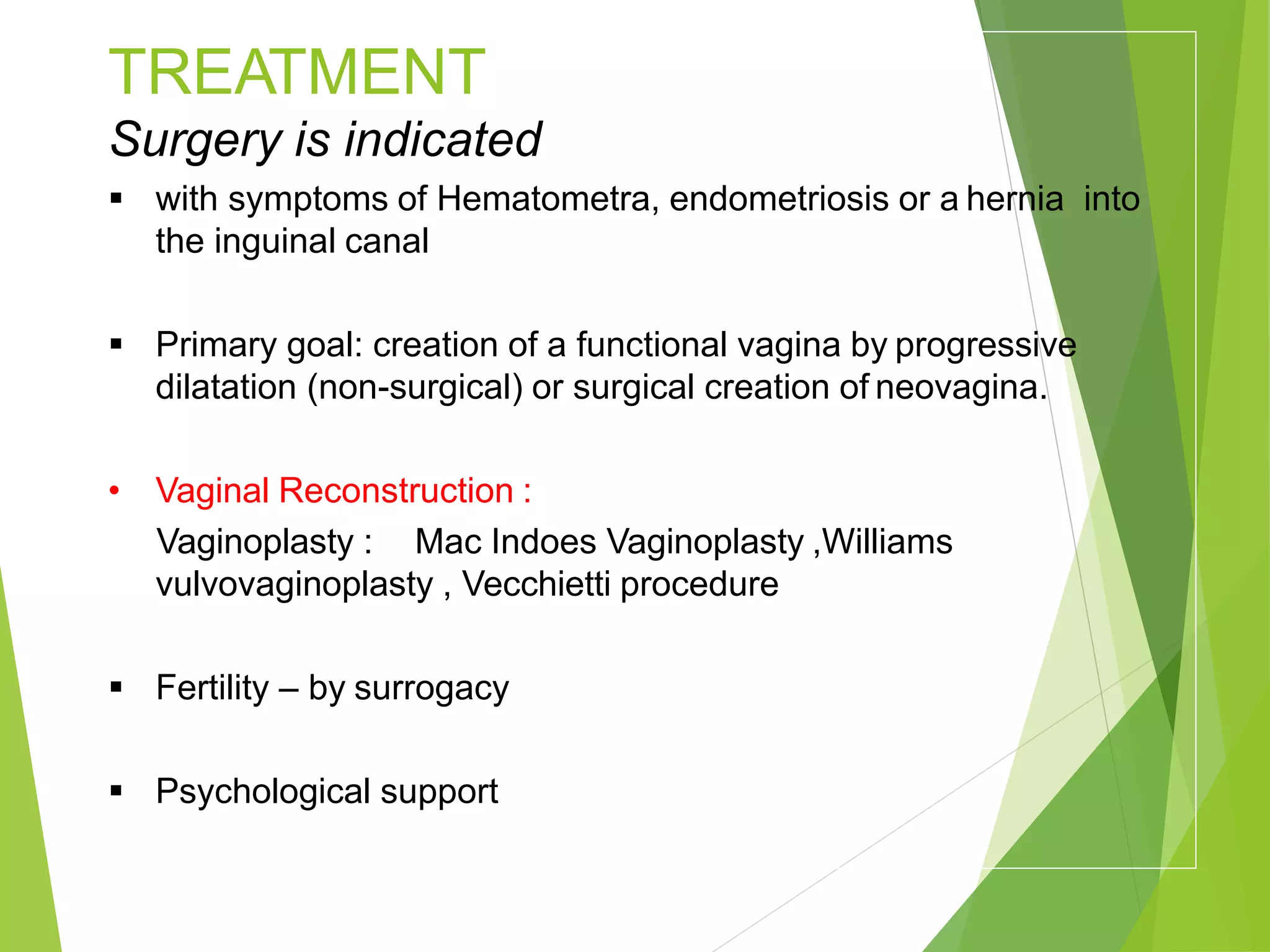 TREATMENT

Surgery is indicated

▪ with symptoms of Hematometra, endometriosis or a hernia into the inguinal canal

▪ Primary goal: creation of a functional vagina by progressive dilatation (non-surgical) or surgical creation of neovagina.

• Vaginal Reconstruction :

Vaginoplasty : Mac Indoes Vaginoplasty ,Williams vulvovaginoplasty , Vecchietti procedure

▪ Fertility – by surrogacy

▪ Psychological support